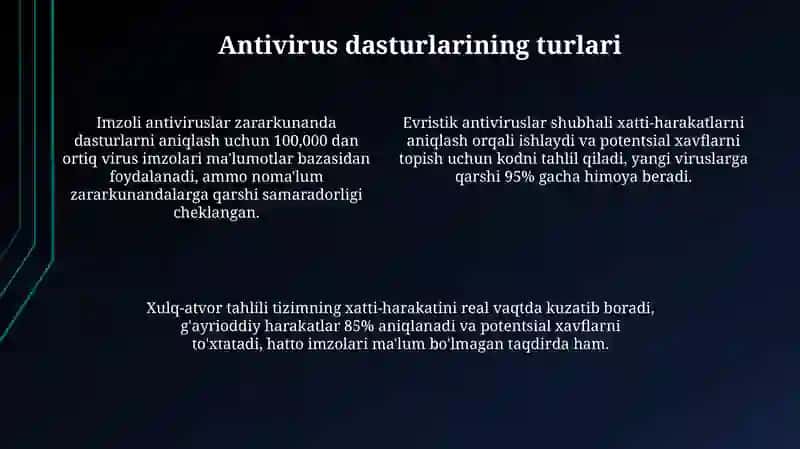 Antivirus dasturlarining turlari

Imzoli antiviruslar zararkunanda dasturlarni aniqlash uchun 100,000 dan ortiq virus imzolari ma'lumotlar bazasidan foydalanadi, ammo noma'lum zararkunandalarga qarshi samaradorligi cheklangan.

Evristik antiviruslar shubhali xatti-harakatlarni aniqlash orqali ishlaydi va potentsial xavflarni topish uchun kodni tahlil qiladi, yangi viruslarga qarshi 95% gacha himoya beradi.

Xulq-atvor tahlili tizimning xatti-harakatini real vaqtda kuzatib boradi, g'ayrioddiy harakatlar 85% aniqlanadi va potentsial xavflarni to'xtatadi, hatto imzolari ma'lum bo'lmagan taqdirda ham.